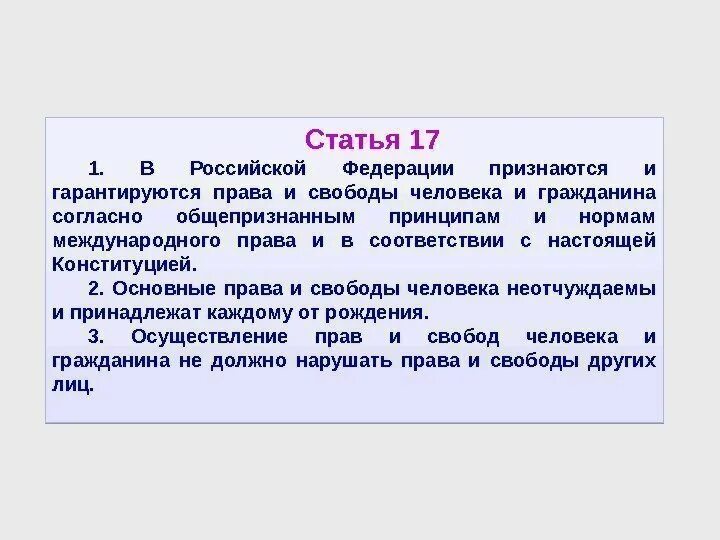 Статья 17

1. В Российской Федерации признаются и гарантируются права и свободы человека и гражданина согласно общепризнанным принципам и нормам международного права и в соответствии с настоящей Конституцией.

2. Основные права и свободы человека неотчуждаемы и принадлежат каждому от рождения.

3. Осуществление прав и свобод человека и гражданина не должно нарушать права и свободы других лиц.